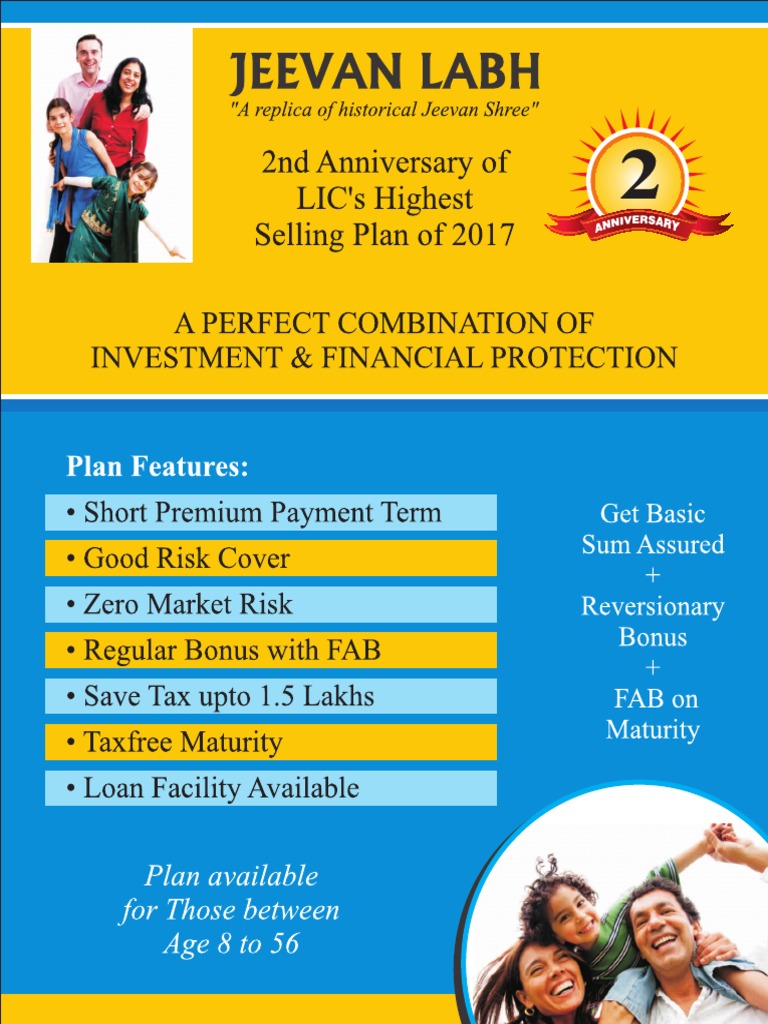 JEEVAN LABH
"A replica of historical Jeevan Shree"

2nd Anniversary of LIC's Highest Selling Plan of 2017

2
ANNIVERSARY

A PERFECT COMBINATION OF INVESTMENT & FINANCIAL PROTECTION

Plan Features:

• Short Premium Payment Term
• Good Risk Cover
• Zero Market Risk
• Regular Bonus with FAB
• Save Tax upto 1.5 Lakhs
• Taxfree Maturity
• Loan Facility Available

Get Basic Sum Assured
+
Reversionary Bonus
+
FAB on Maturity

Plan available for Those between Age 8 to 56